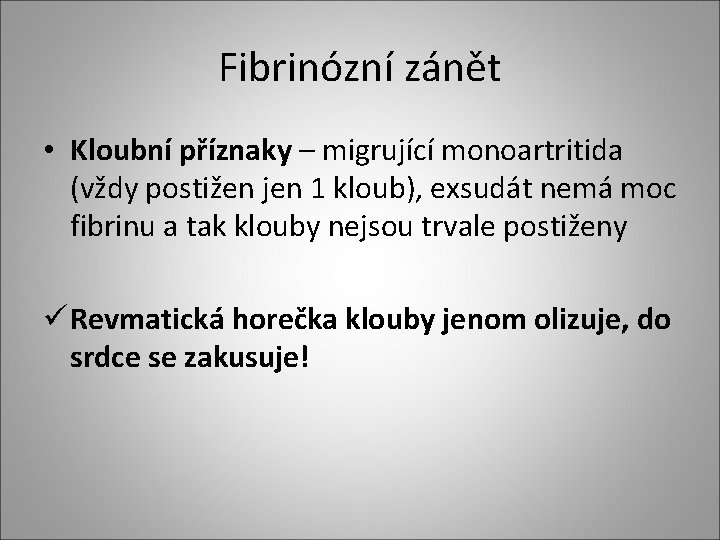 Fibrinózní zánět

• Kloubní příznaky – migrující monoartritida (vždy postižen jen 1 kloub), exsudát nemá moc fibrinu a tak klouby nejsou trvale postiženy

✓ Revmatická horečka klouby jenom olizuje, do srdce se zakusuje!